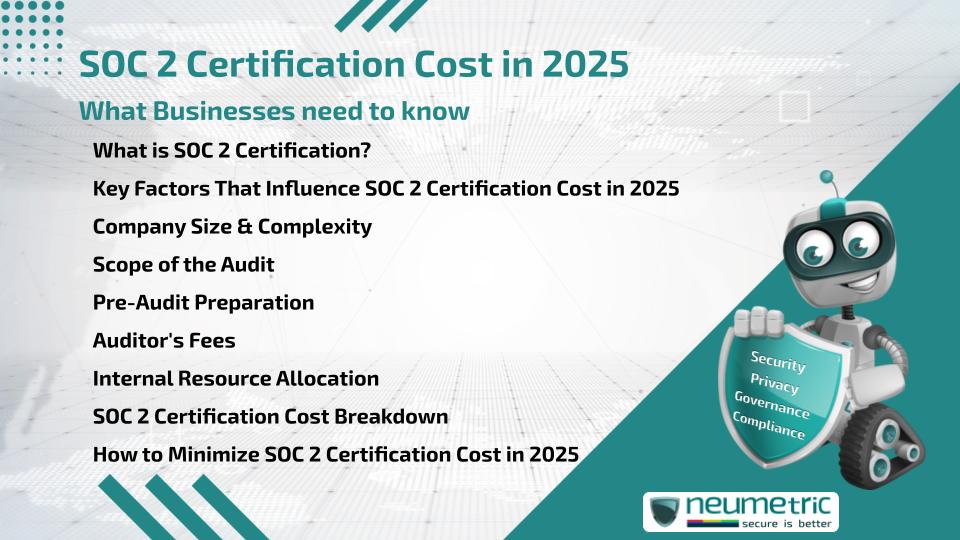 SOC 2 Certification Cost in 2025

What Businesses need to know

What is SOC 2 Certification?

Key Factors That Influence SOC 2 Certification Cost in 2025

Company Size & Complexity

Scope of the Audit

Pre-Audit Preparation

Auditor's Fees

Internal Resource Allocation

SOC 2 Certification Cost Breakdown

How to Minimize SOC 2 Certification Cost in 2025

Security
Privacy
Governance
Compliance

neumetric
secure is better